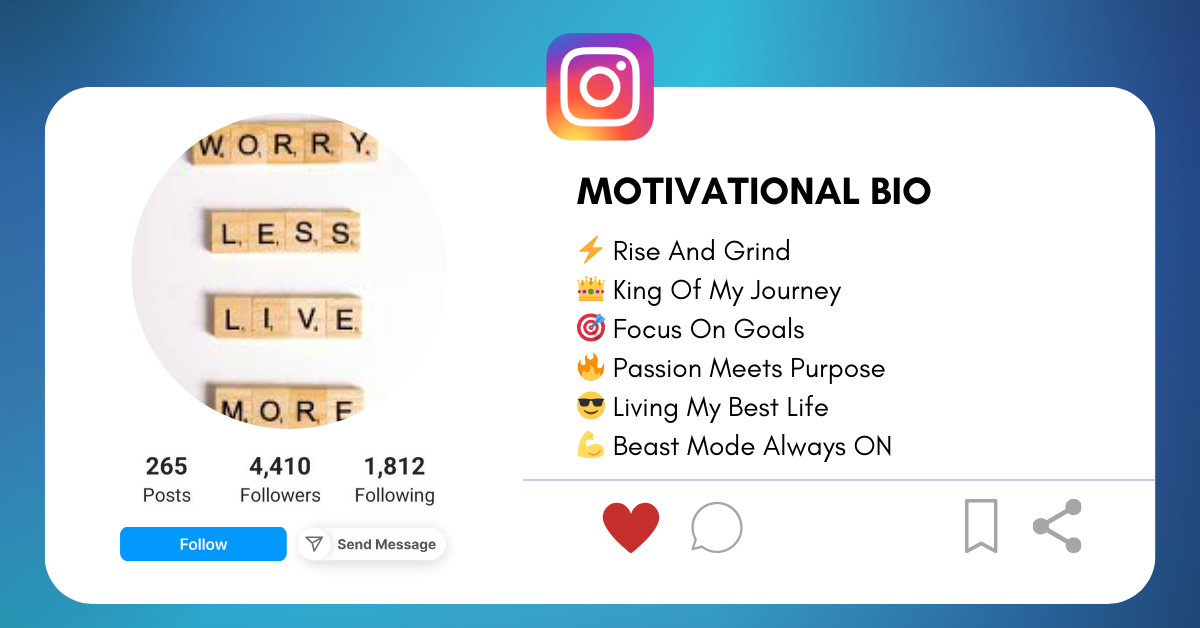 WORRY
LESS
LIVE
MORE

265
Posts

4,410
Followers

1,812
Following

Follow
Send Message

MOTIVATIONAL BIO

⚡ Rise And Grind
👑 King Of My Journey
🎯 Focus On Goals
🔥 Passion Meets Purpose
😎 Living My Best Life
💪 Beast Mode Always ON